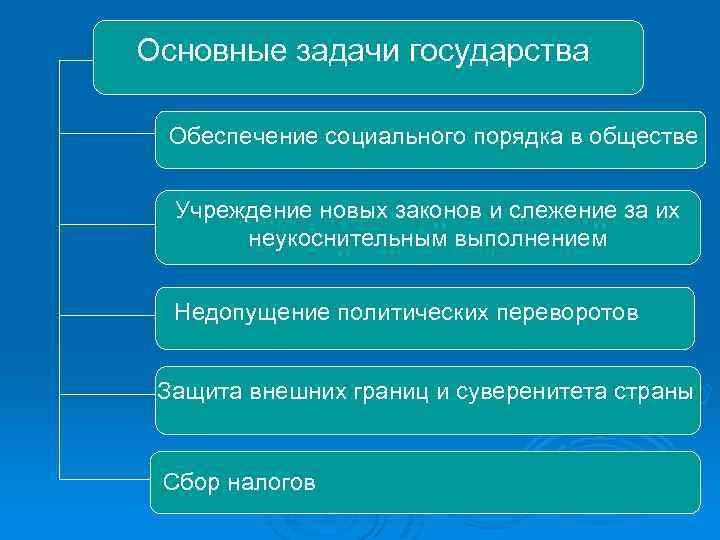 Основные задачи государства

Обеспечение социального порядка в обществе

Учреждение новых законов и слежение за их неукоснительным выполнением

Недопущение политических переворотов

Защита внешних границ и суверенитета страны

Сбор налогов